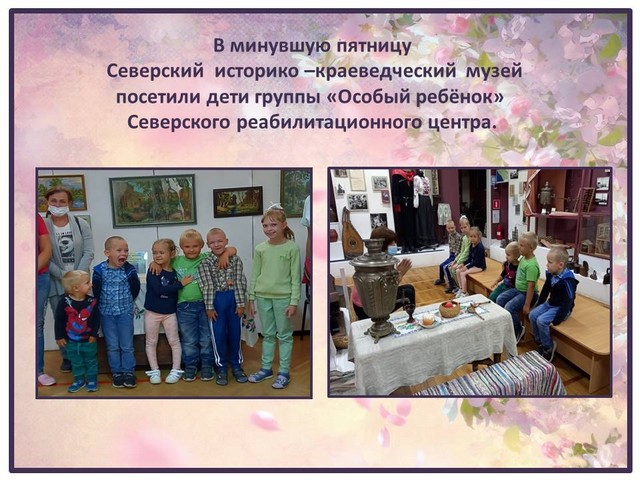 В минувшую пятницу
Северский историко –краеведческий музей посетили дети группы «Особый ребёнок» Северского реабилитационного центра.